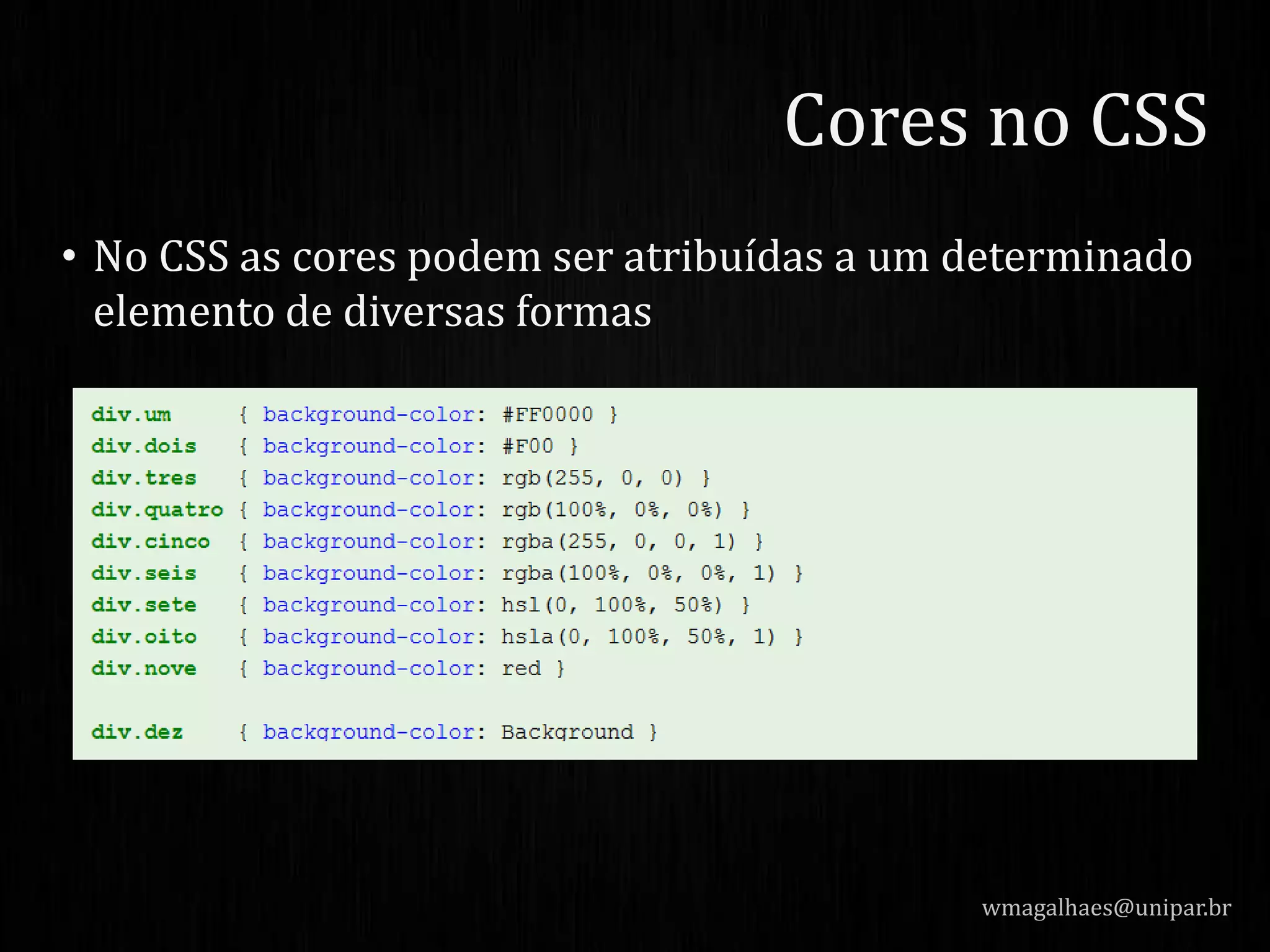 Cores no CSS

• No CSS as cores podem ser atribuídas a um determinado elemento de diversas formas

div.um     { background-color: #FF0000 }
div.dois   { background-color: #F00 }
div.tres   { background-color: rgb(255, 0, 0) }
div.quatro { background-color: rgb(100%, 0%, 0%) }
div.cinco  { background-color: rgba(255, 0, 0, 1) }
div.seis   { background-color: rgba(100%, 0%, 0%, 1) }
div.sete   { background-color: hsl(0, 100%, 50%) }
div.oito   { background-color: hsla(0, 100%, 50%, 1) }
div.nove   { background-color: red }

div.dez    { background-color: Background }

wmagalhaes@unipar.br